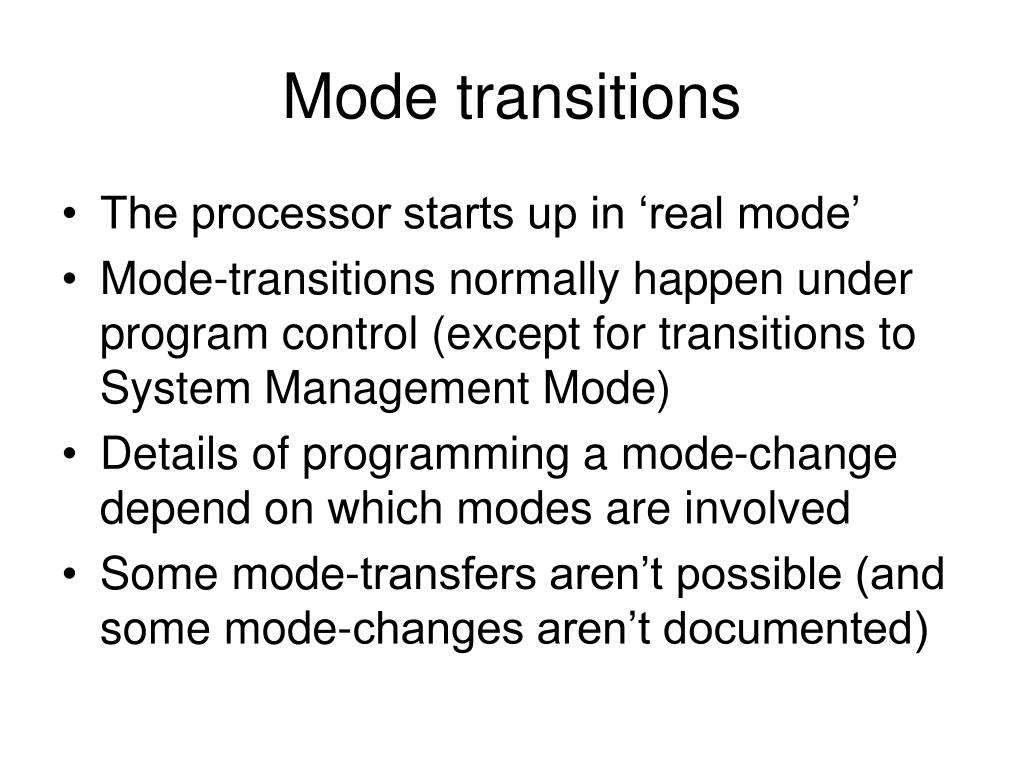 Mode transitions

• The processor starts up in ‘real mode’
• Mode-transitions normally happen under program control (except for transitions to System Management Mode)
• Details of programming a mode-change depend on which modes are involved
• Some mode-transfers aren’t possible (and some mode-changes aren’t documented)